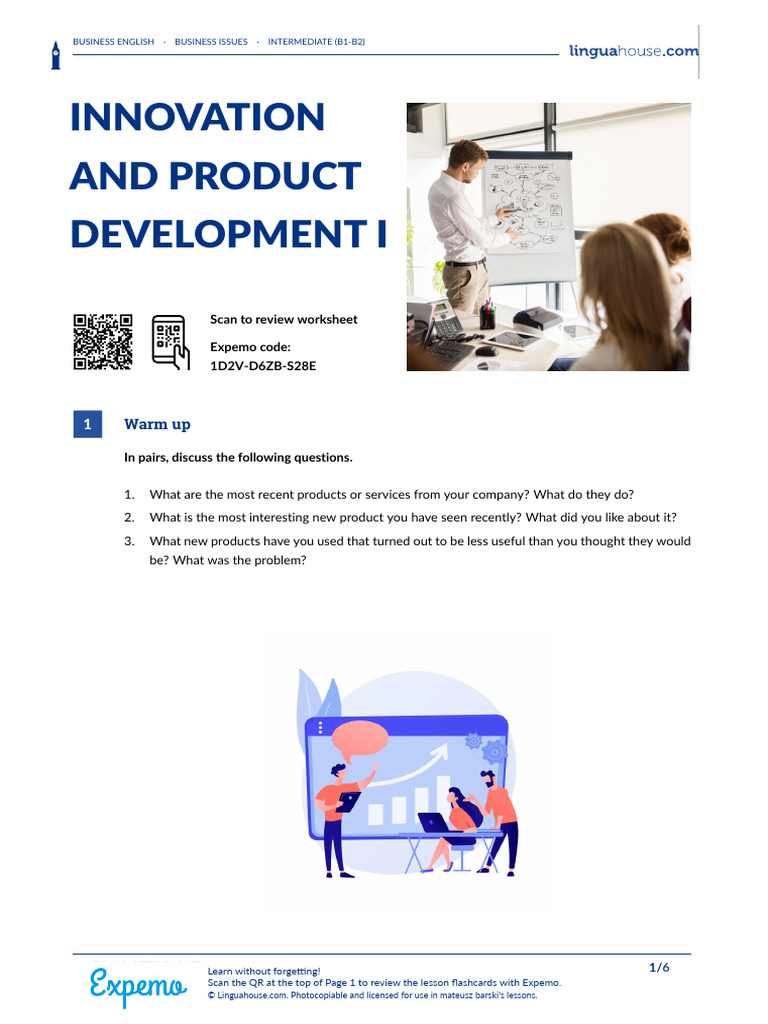 BUSINESS ENGLISH · BUSINESS ISSUES · INTERMEDIATE (B1-B2)

linguahouse.com

INNOVATION AND PRODUCT DEVELOPMENT I

Scan to review worksheet

Expemo code:
1D2V-D6ZB-S28E

1 Warm up

In pairs, discuss the following questions.

1. What are the most recent products or services from your company? What do they do?
2. What is the most interesting new product you have seen recently? What did you like about it?
3. What new products have you used that turned out to be less useful than you thought they would be? What was the problem?

Expemo

Learn without forgetting!
Scan the QR at the top of Page 1 to review the lesson flashcards with Expemo.
© Linguahouse.com. Photocopiable and licensed for use in mateusz barski's lessons.

1/6